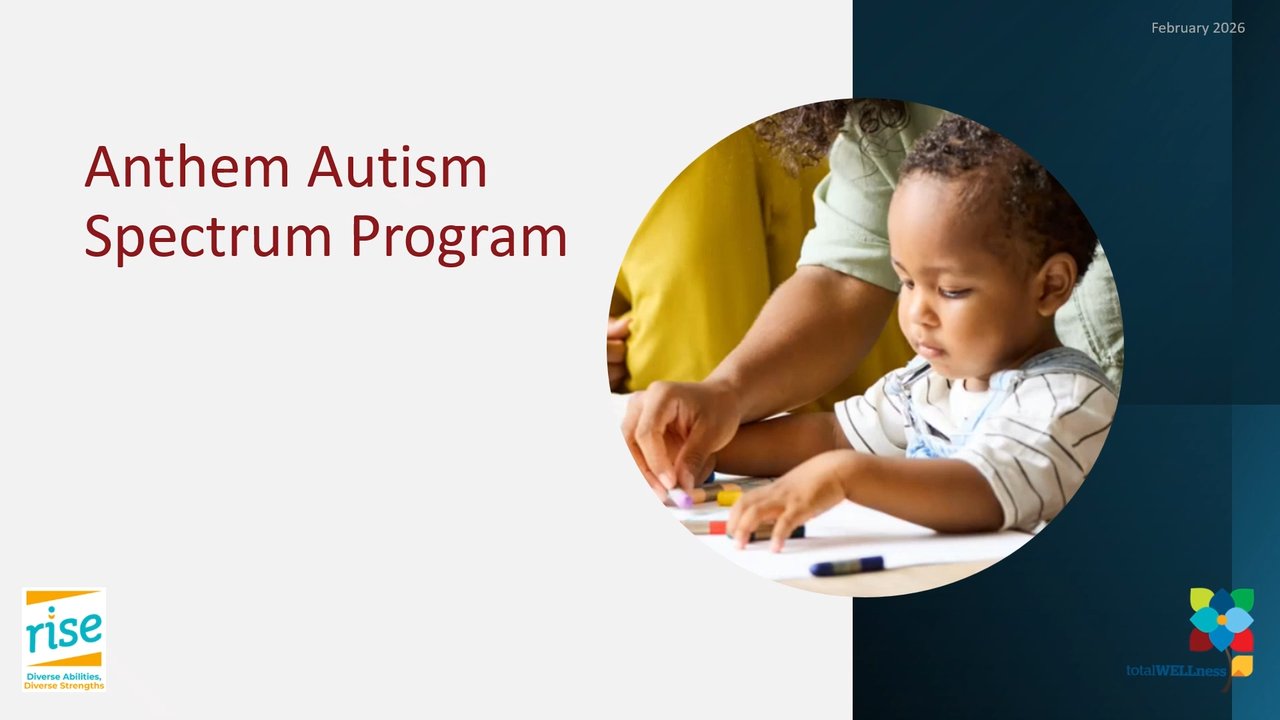 February 2026

Anthem Autism Spectrum Program

rise
Diverse Abilities, Diverse Strengths

totalWELLness